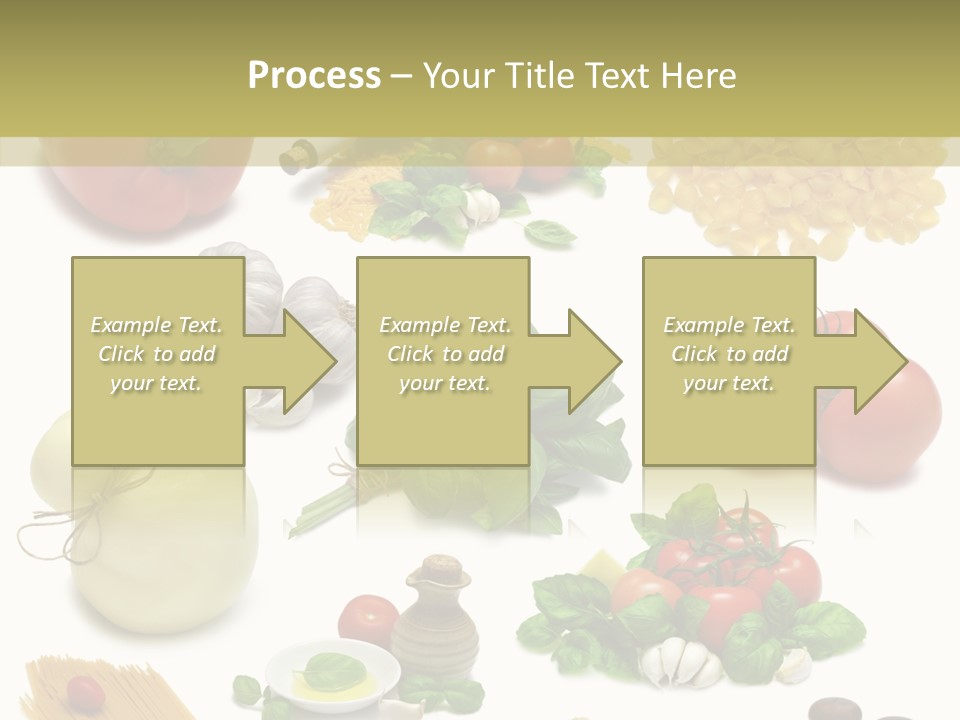 Process – Your Title Text Here

Example Text. Click to add your text.

Example Text. Click to add your text.

Example Text. Click to add your text.